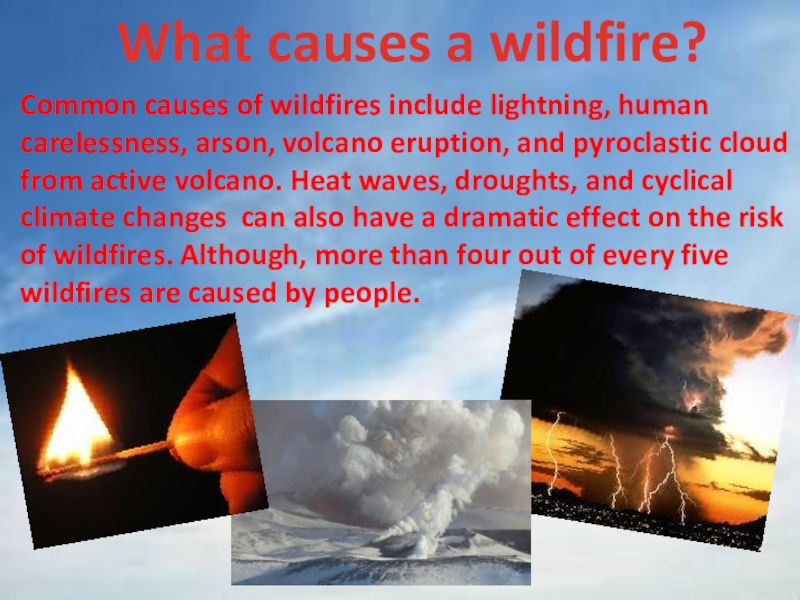 What causes a wildfire?

Common causes of wildfires include lightning, human carelessness, arson, volcano eruption, and pyroclastic cloud from active volcano. Heat waves, droughts, and cyclical climate changes  can also have a dramatic effect on the risk of wildfires. Although, more than four out of every five wildfires are caused by people.